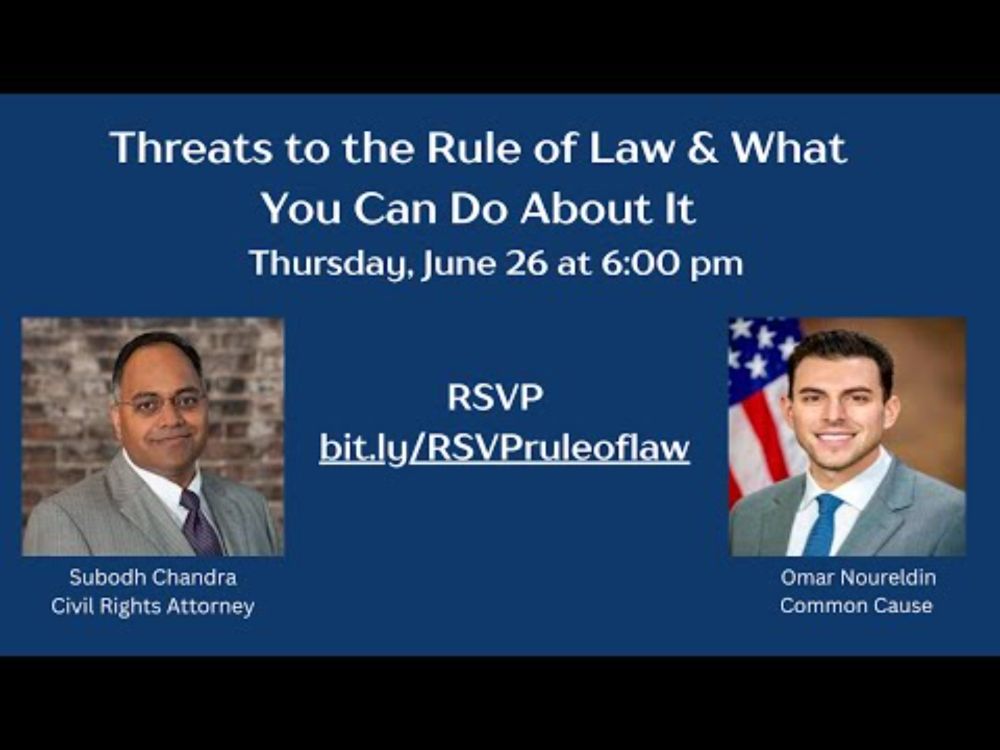 Threats to the Rule of Law & What You Can Do About It
Thursday, June 26 at 6:00 pm

RSVP
bit.ly/RSVPruleoflaw

Subodh Chandra
Civil Rights Attorney

Omar Noureldin
Common Cause